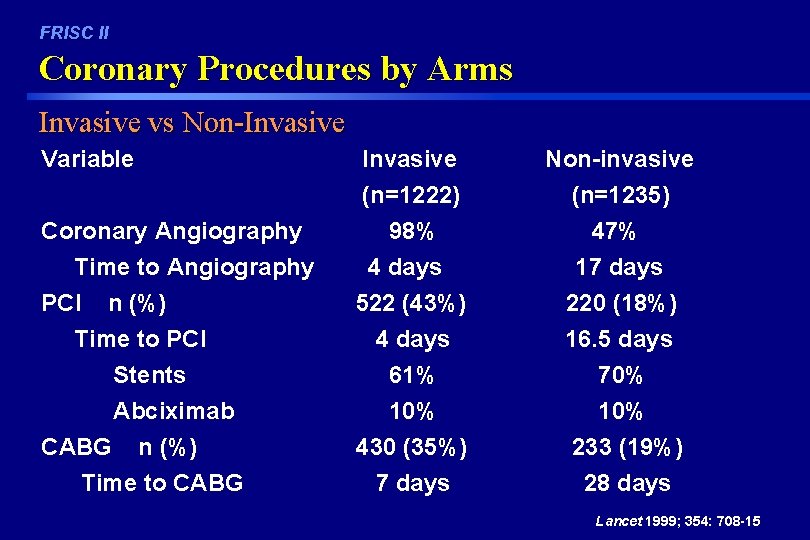 FRISC II

Coronary Procedures by Arms

Invasive vs Non-Invasive

| Variable | Invasive (n=1222) | Non-invasive (n=1235) |
|---|---|---|
| Coronary Angiography | 98% | 47% |
| Time to Angiography | 4 days | 17 days |
| PCI n (%) | 522 (43%) | 220 (18%) |
| Time to PCI | 4 days | 16.5 days |
| Stents | 61% | 70% |
| Abciximab | 10% | 10% |
| CABG n (%) | 430 (35%) | 233 (19%) |
| Time to CABG | 7 days | 28 days |

Lancet 1999; 354: 708-15